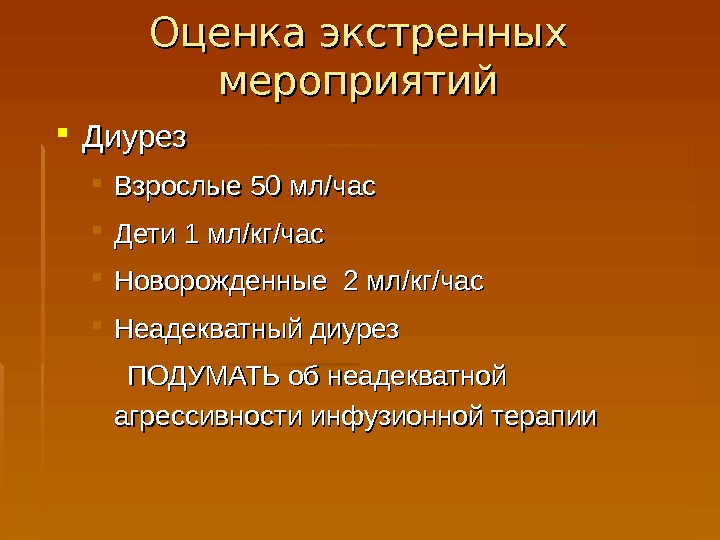 Оценка экстренных мероприятий

Диурез

Взрослые 50 мл/час

Дети 1 мл/кг/час

Новорожденные 2 мл/кг/час

Неадекватный диурез

ПОДУМАТЬ об неадекватной агрессивности инфузионной терапии